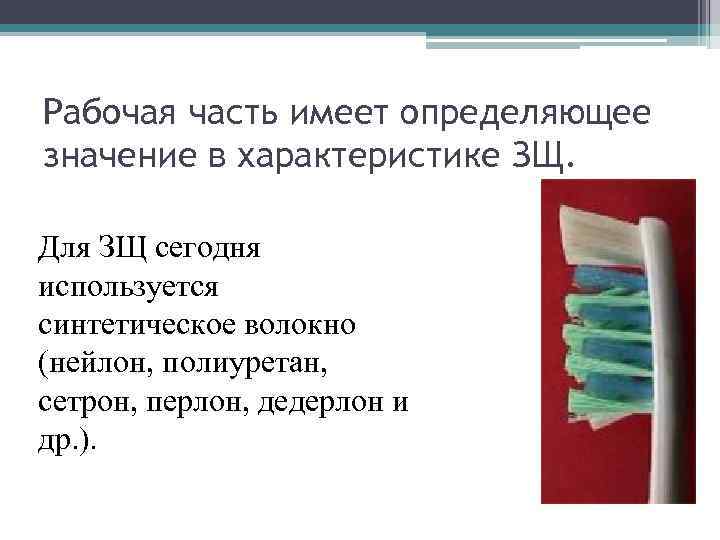 Рабочая часть имеет определяющее значение в характеристике ЗЩ.

Для ЗЩ сегодня используется синтетическое волокно (нейлон, полиуретан, сетрон, перлон, дедерлон и др.).